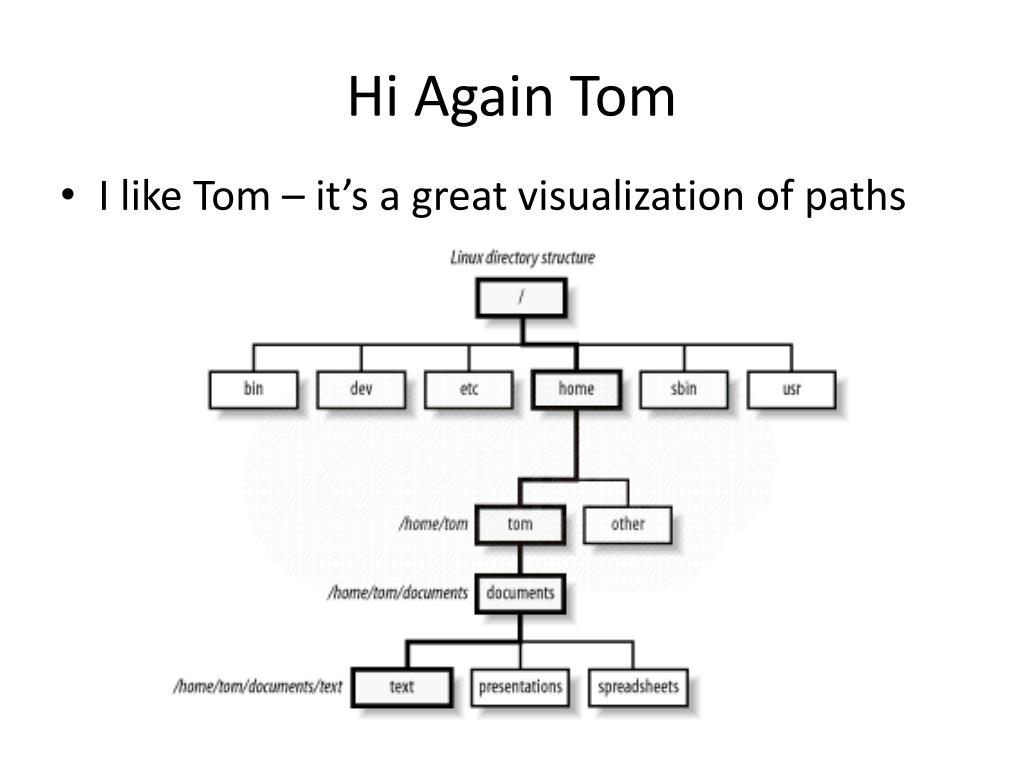 Hi Again Tom

• I like Tom – it's a great visualization of paths

Linux directory structure

/

bin dev etc home sbin usr

/home/tom tom other

/home/tom/documents documents

/home/tom/documents/text text presentations spreadsheets